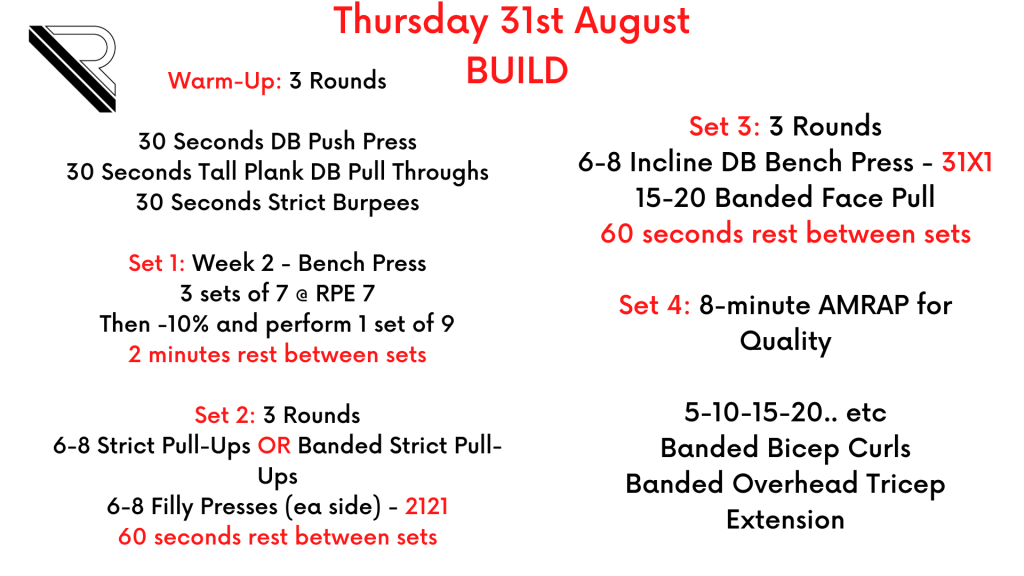 Thursday 31st August
BUILD

Warm-Up: 3 Rounds

30 Seconds DB Push Press
30 Seconds Tall Plank DB Pull Throughs
30 Seconds Strict Burpees

Set 1: Week 2 - Bench Press
3 sets of 7 @ RPE 7
Then -10% and perform 1 set of 9
2 minutes rest between sets

Set 2: 3 Rounds
6-8 Strict Pull-Ups OR Banded Strict Pull-Ups
6-8 Filly Presses (ea side) - 2121
60 seconds rest between sets

Set 3: 3 Rounds
6-8 Incline DB Bench Press - 31X1
15-20 Banded Face Pull
60 seconds rest between sets

Set 4: 8-minute AMRAP for Quality

5-10-15-20.. etc
Banded Bicep Curls
Banded Overhead Tricep Extension